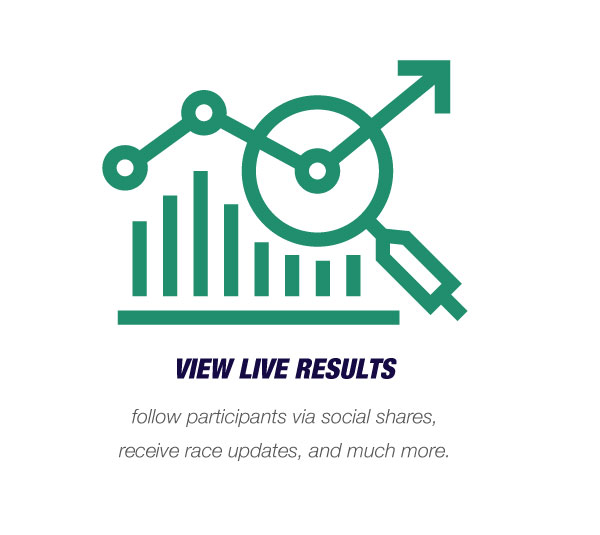 VIEW LIVE RESULTS

follow participants via social shares, receive race updates, and much more.